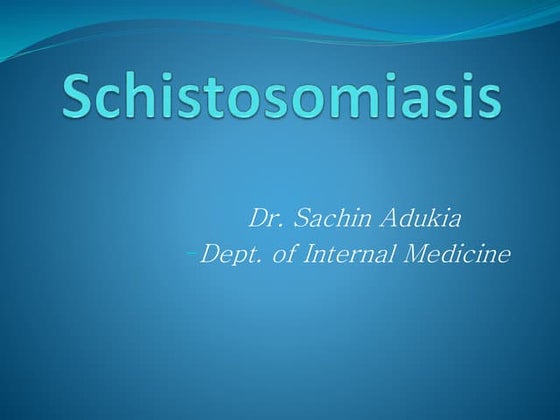 Schistosomiasis

Dr. Sachin Adukia
-Dept. of Internal Medicine